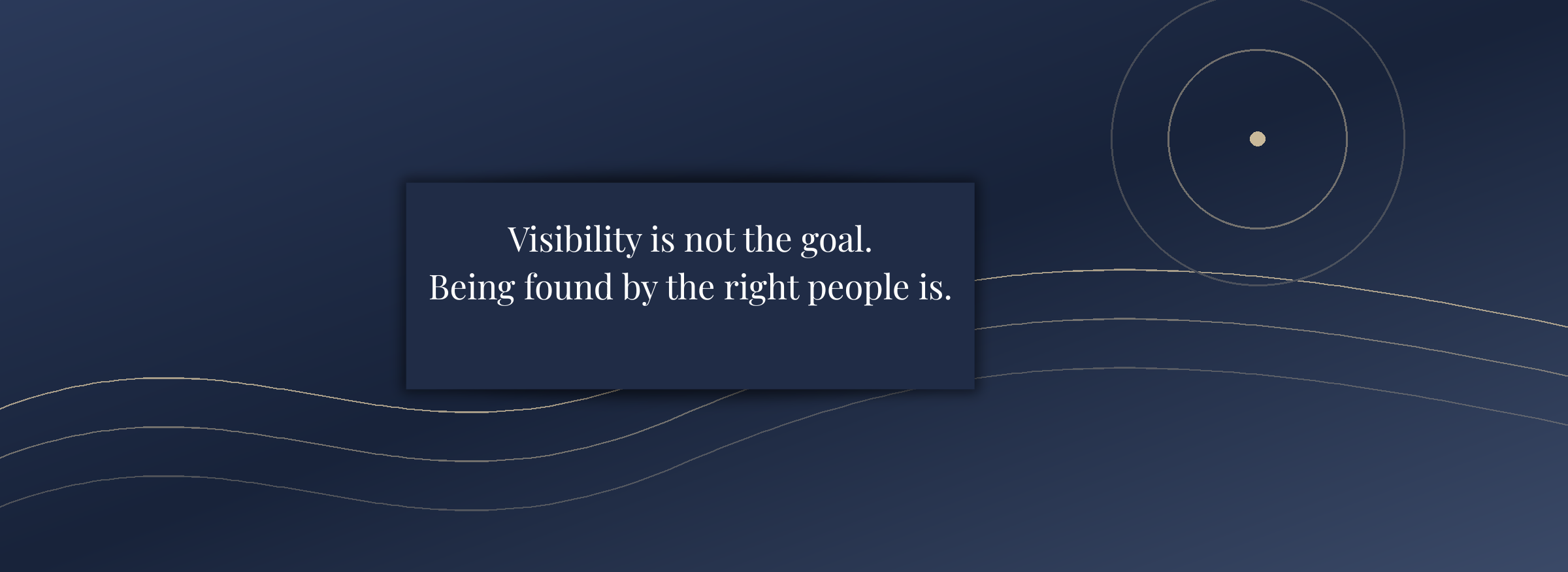 Visibility is not the goal.
Being found by the right people is.